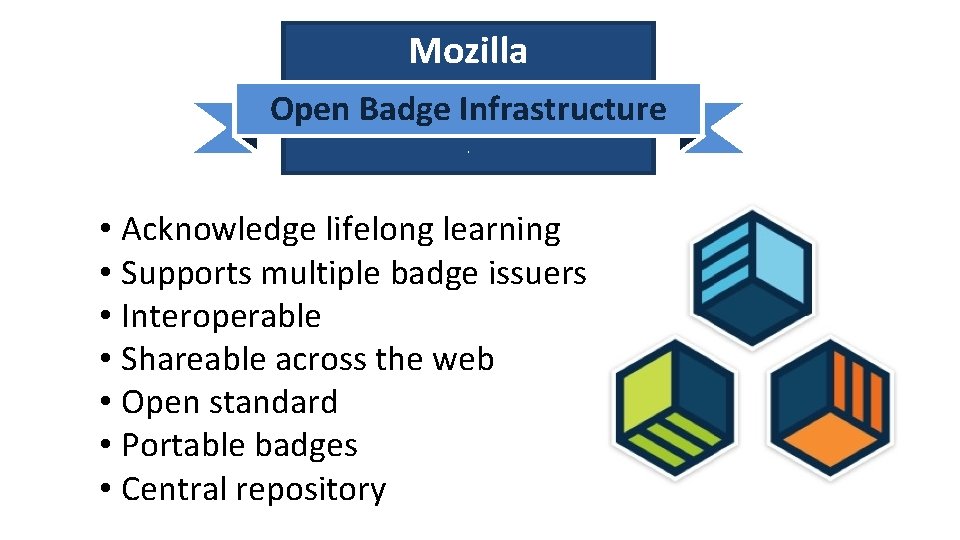 Mozilla

Open Badge Infrastructure

• Acknowledge lifelong learning
• Supports multiple badge issuers
• Interoperable
• Shareable across the web
• Open standard
• Portable badges
• Central repository